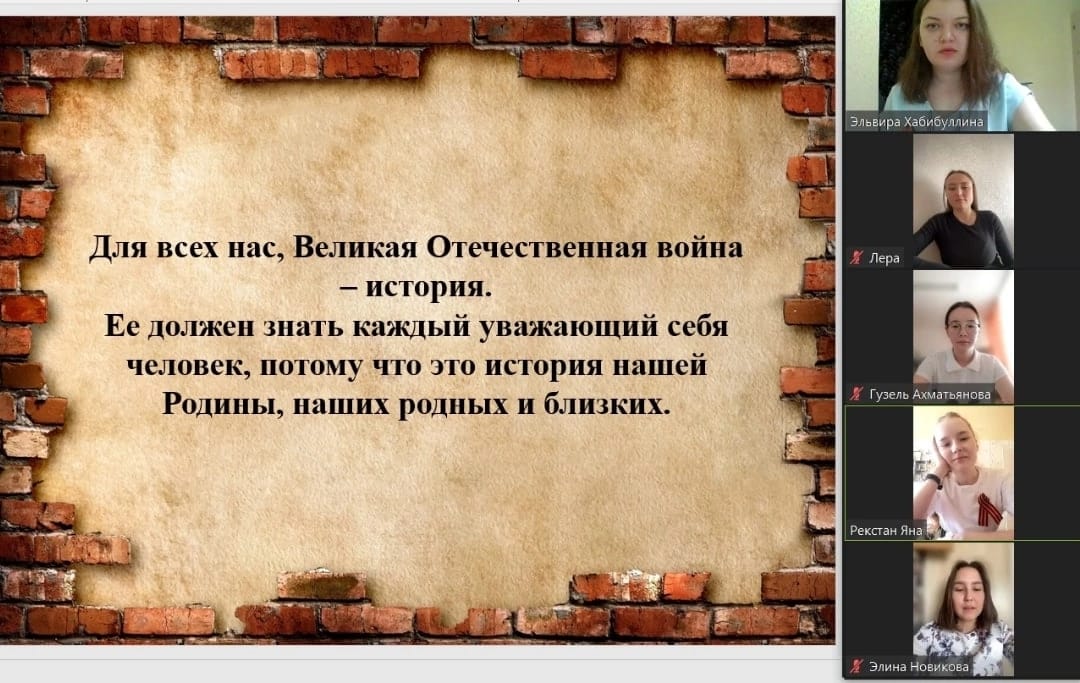 Для всех нас, Великая Отечественная война – история.
Ее должен знать каждый уважающий себя человек, потому что это история нашей Родины, наших родных и близких.

Эльвира Хабибуллина
Лера
Гузель Ахматьянова
Рекстан Яна
Элина Новикова